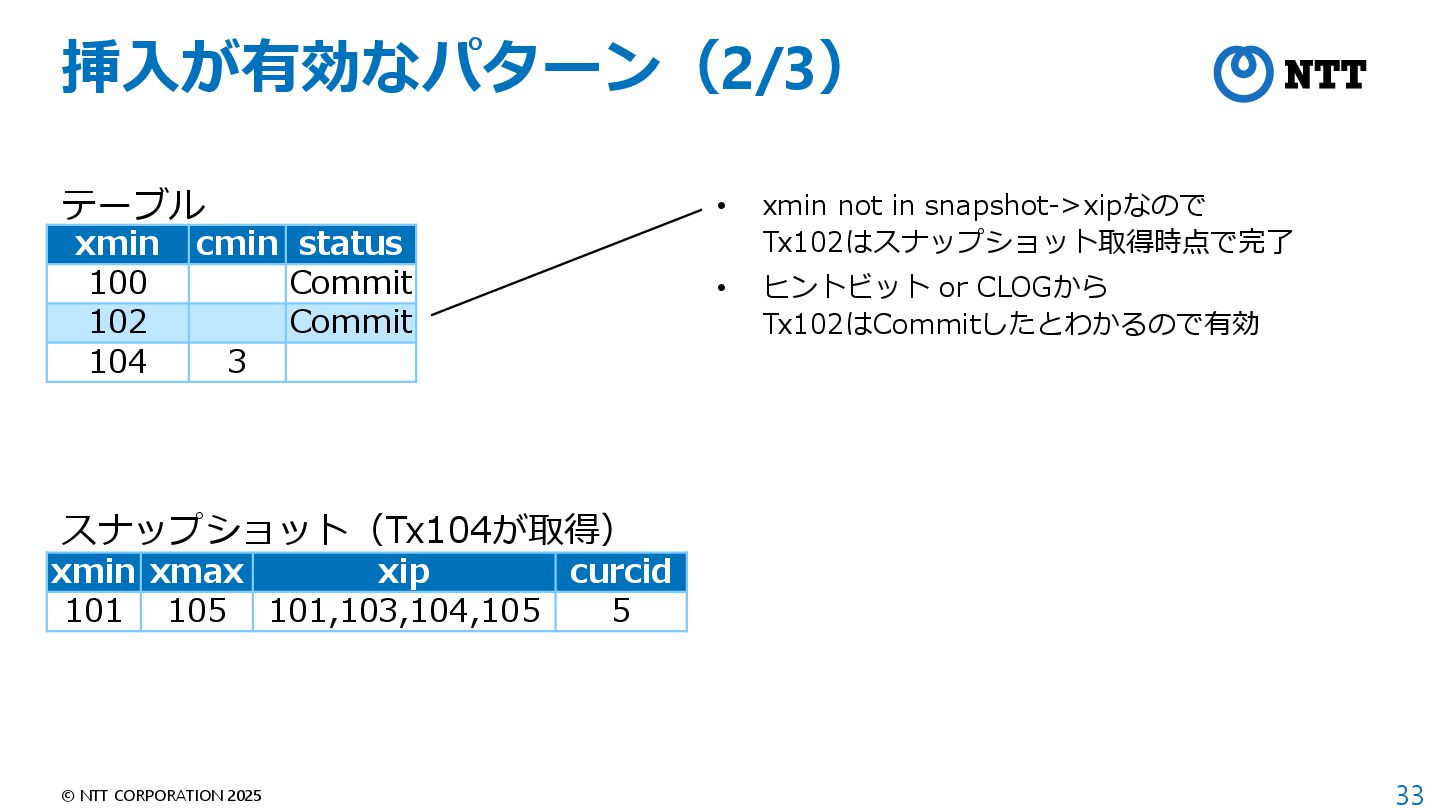 挿入が有効なパターン（2/3）

NTT

テーブル

| xmin | cmin | status |
|---|---|---|
| 100 | | Commit |
| 102 | | Commit |
| 104 | 3 | |

• xmin not in snapshot->xipなので Tx102はスナップショット取得時点で完了

• ヒントビット or CLOGから Tx102はCommitしたとわかるので有効

スナップショット（Tx104が取得）

| xmin | xmax | xip | curcid |
|---|---|---|---|
| 101 | 105 | 101,103,104,105 | 5 |

© NTT CORPORATION 2025

33